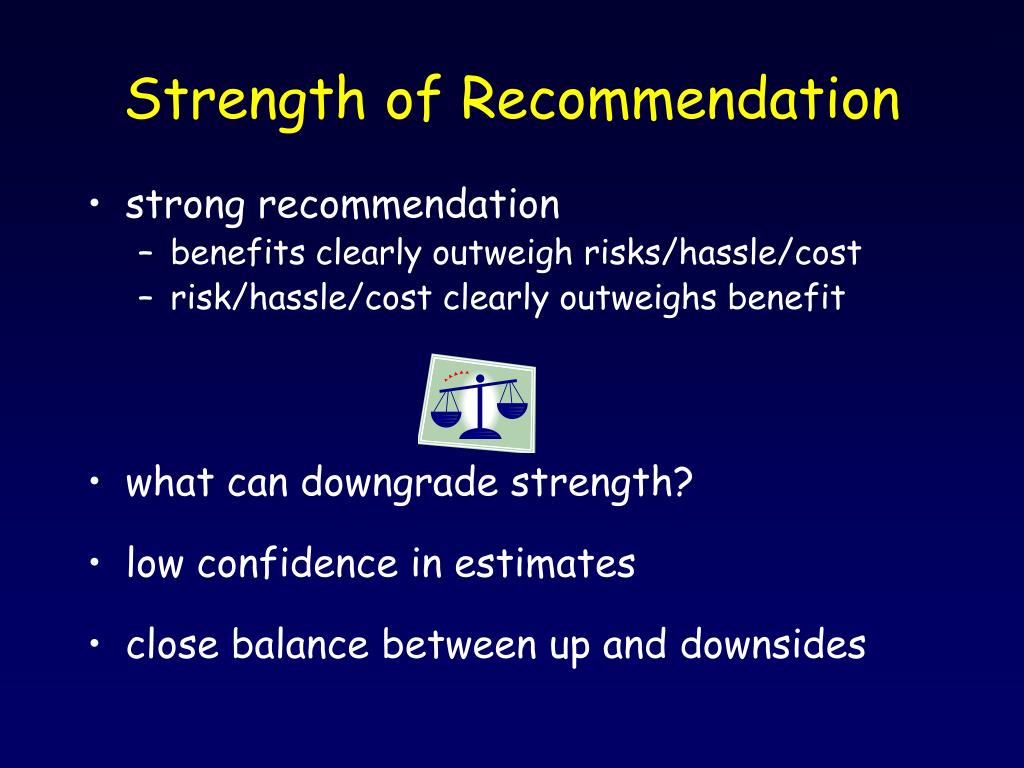 Strength of Recommendation

• strong recommendation
  – benefits clearly outweigh risks/hassle/cost
  – risk/hassle/cost clearly outweighs benefit

• what can downgrade strength?

• low confidence in estimates

• close balance between up and downsides